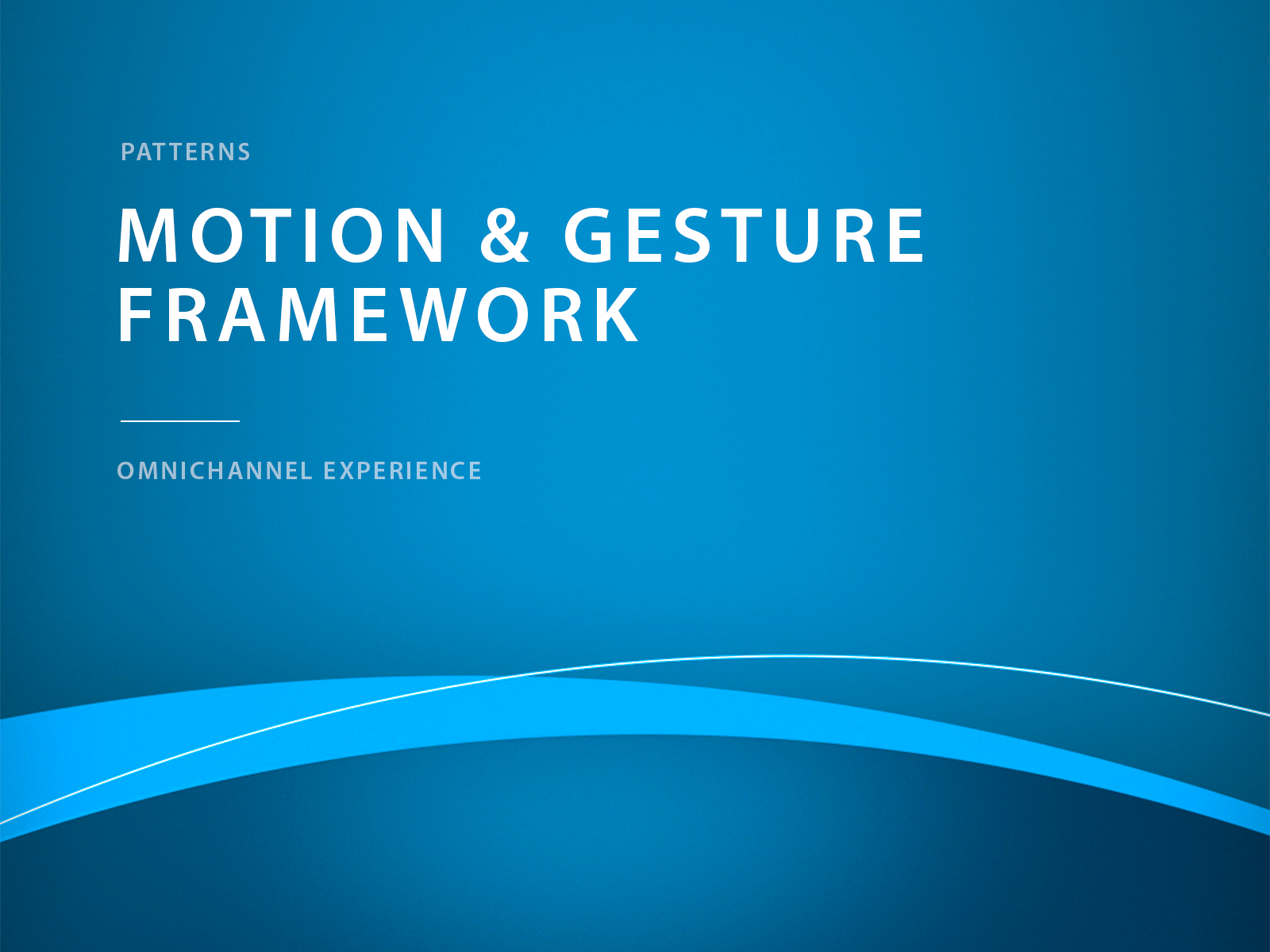 PATTERNS

MOTION & GESTURE FRAMEWORK

OMNICHANNEL EXPERIENCE